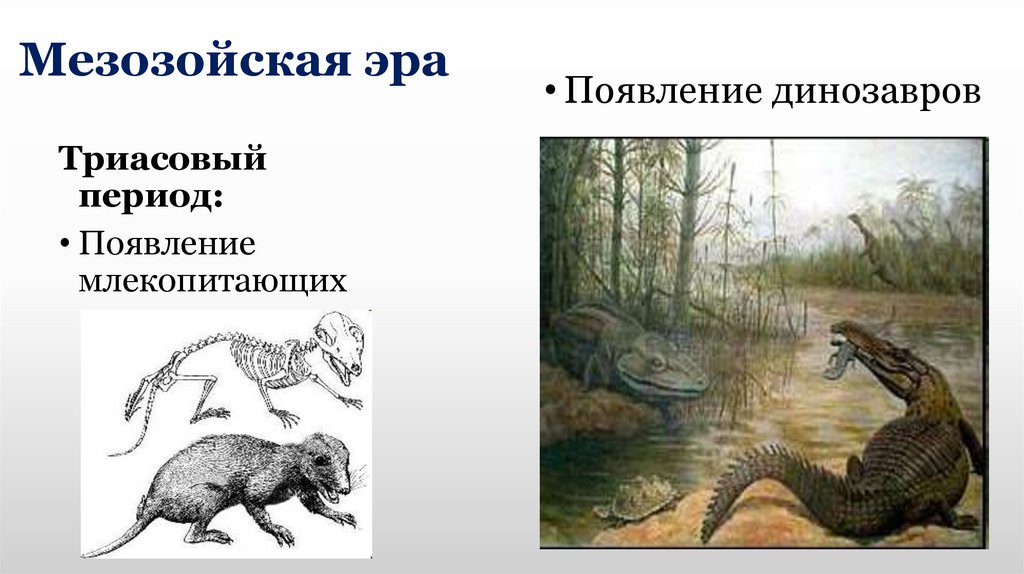 Мезозойская эра

Триасовый период:

• Появление млекопитающих

• Появление динозавров